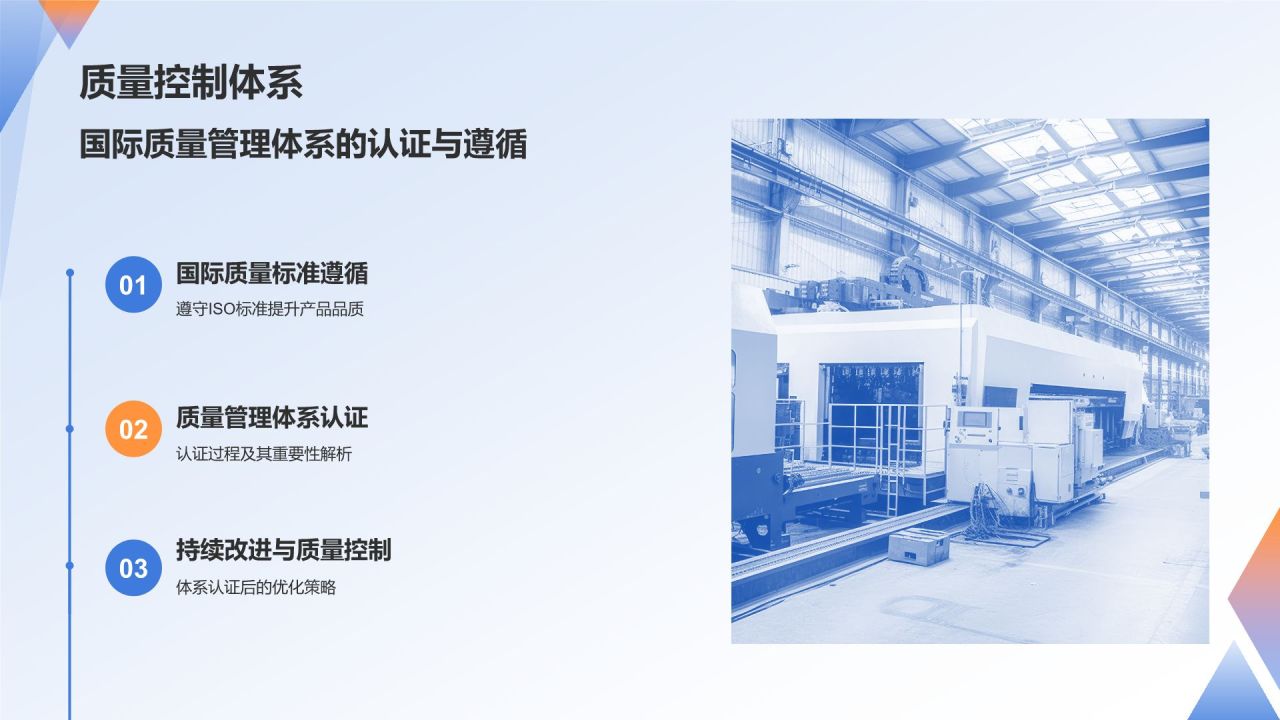 质量控制体系

国际质量管理体系的认证与遵循

01 国际质量标准遵循

遵守ISO标准提升产品品质

02 质量管理体系认证

认证过程及其重要性解析

03 持续改进与质量控制

体系认证后的优化策略